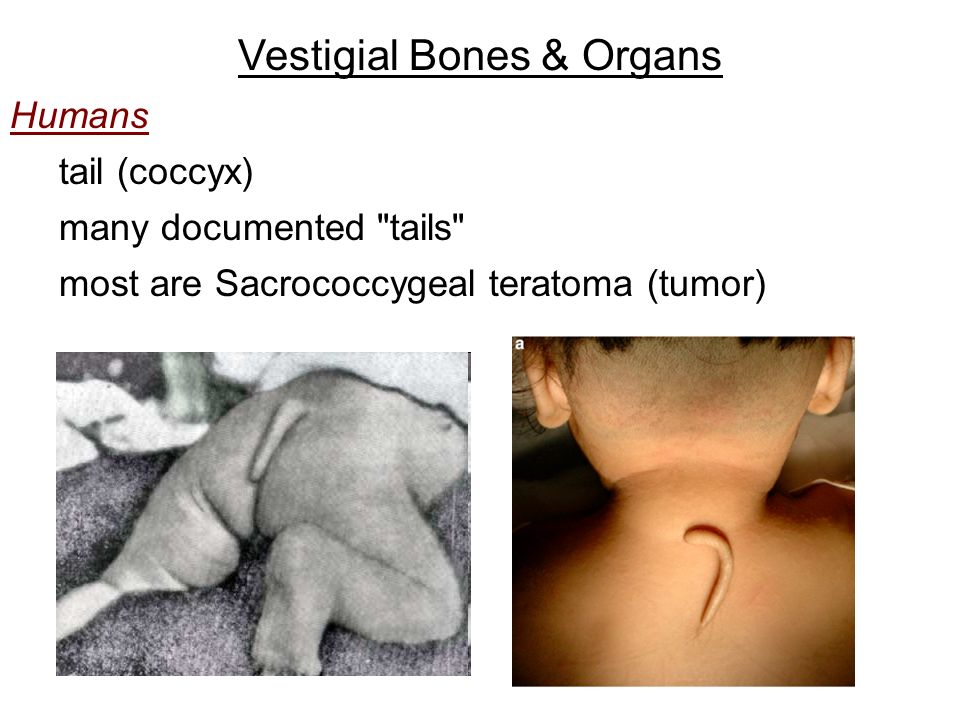 Vestigial Bones & Organs

Humans

tail (coccyx)

many documented "tails"

most are Sacrococcygeal teratoma (tumor)

a